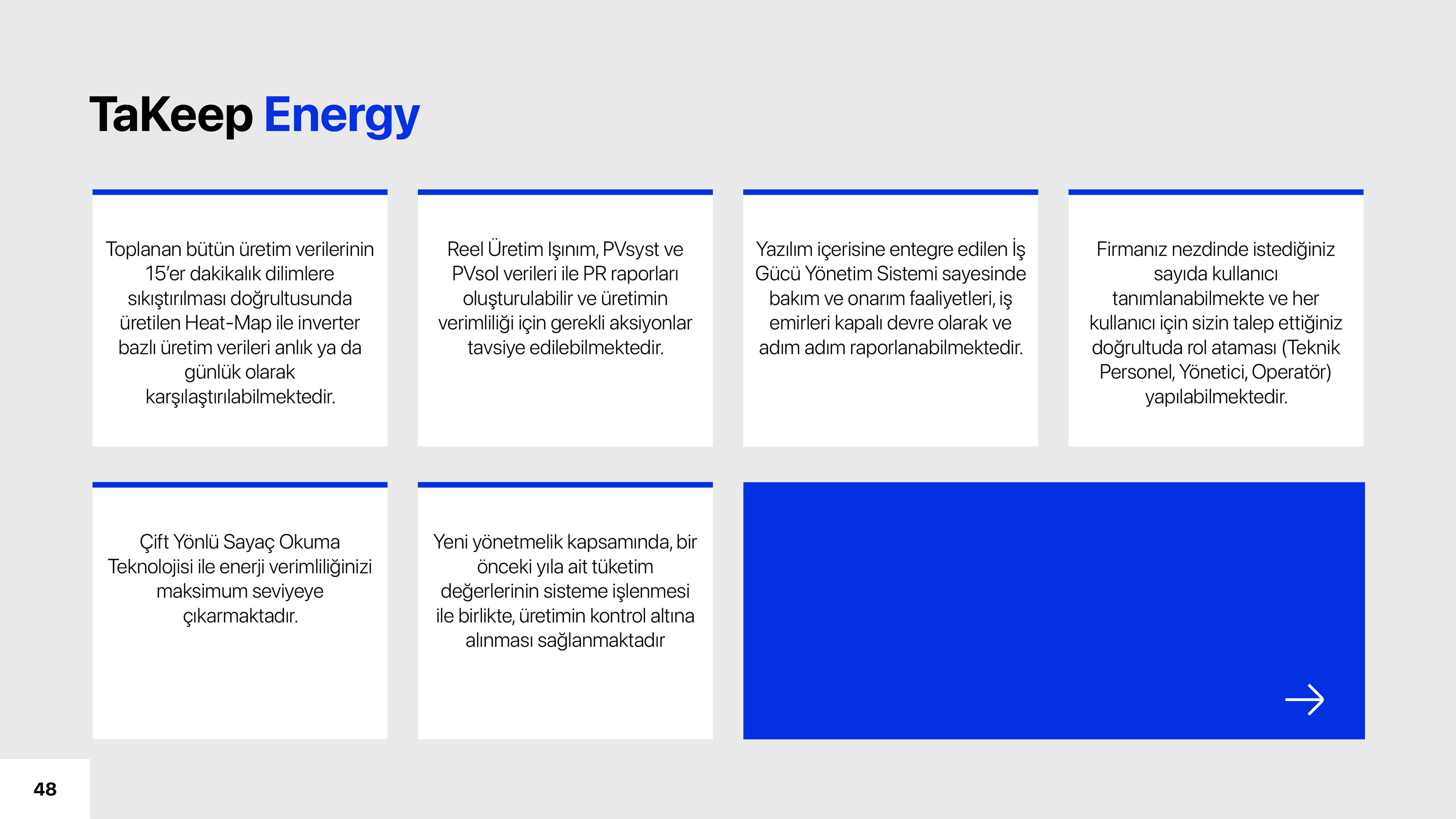 TaKeep Energy

Toplanan bütün üretim verilerinin 15'er dakikalık dilimlere sıkıştırılması doğrultusunda üretilen Heat-Map ile inverter bazlı üretim verileri anlık ya da günlük olarak karşılaştırılabilmektedir.

Reel Üretim Işınım, PVsyst ve PVsol verileri ile PR raporları oluşturulabilir ve üretimin verimliliği için gerekli aksiyonlar tavsiye edilebilmektedir.

Yazılım içerisine entegre edilen İş Gücü Yönetim Sistemi sayesinde bakım ve onarım faaliyetleri, iş emirleri kapalı devre olarak ve adım adım raporlanabilmektedir.

Firmanız nezdinde istediğiniz sayıda kullanıcı tanımlanabilmekte ve her kullanıcı için sizin talep ettiğiniz doğrultuda rol ataması (Teknik Personel, Yönetici, Operatör) yapılabilmektedir.

Çift Yönlü Sayaç Okuma Teknolojisi ile enerji verimliliğinizi maksimum seviyeye çıkarmaktadır.

Yeni yönetmelik kapsamında, bir önceki yıla ait tüketim değerlerinin sisteme işlenmesi ile birlikte, üretimin kontrol altına alınması sağlanmaktadır

48